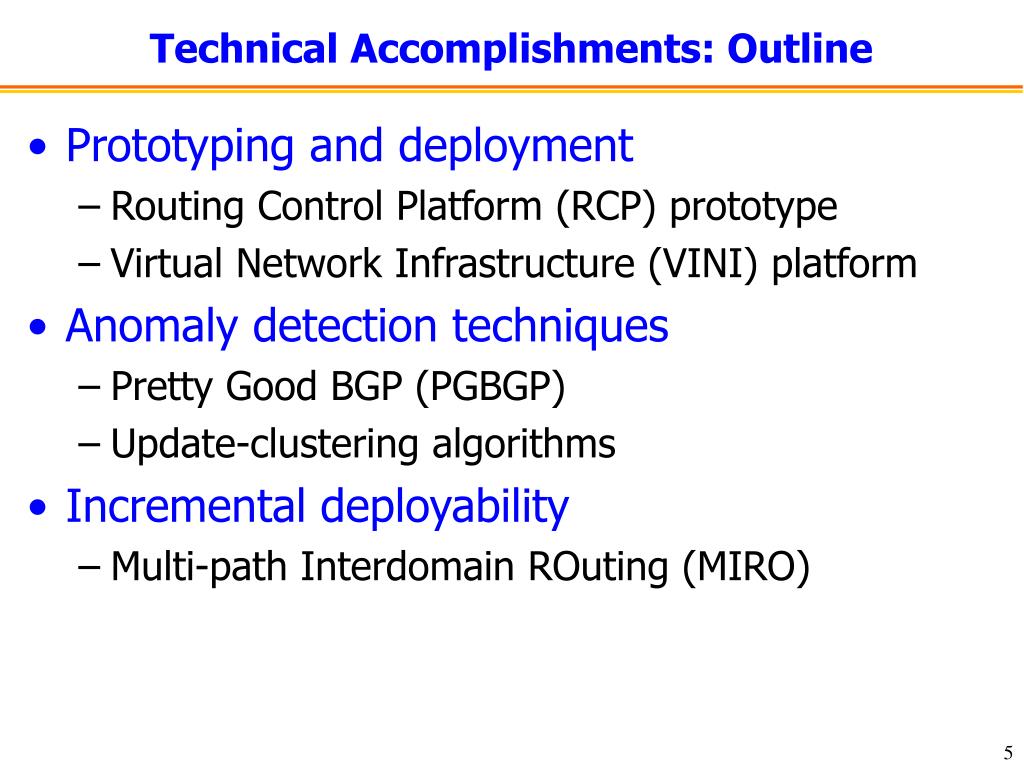 Technical Accomplishments: Outline

• Prototyping and deployment
– Routing Control Platform (RCP) prototype
– Virtual Network Infrastructure (VINI) platform

• Anomaly detection techniques
– Pretty Good BGP (PGBGP)
– Update-clustering algorithms

• Incremental deployability
– Multi-path Interdomain ROuting (MIRO)

5